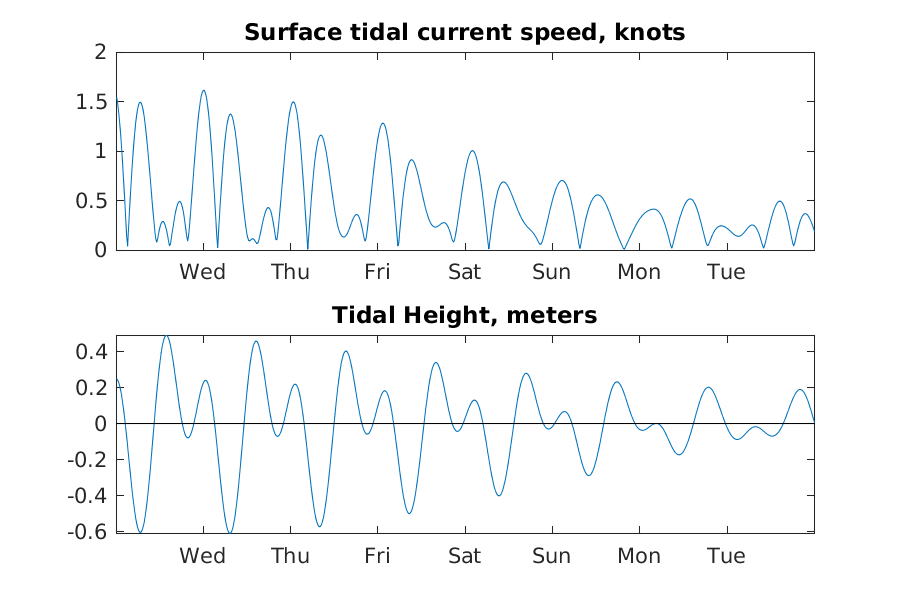 Surface tidal current speed, knots

2
1.5
1
0.5
0

Wed Thu Fri Sat Sun Mon Tue

Tidal Height, meters

0.4
0.2
0
-0.2
-0.4
-0.6

Wed Thu Fri Sat Sun Mon Tue